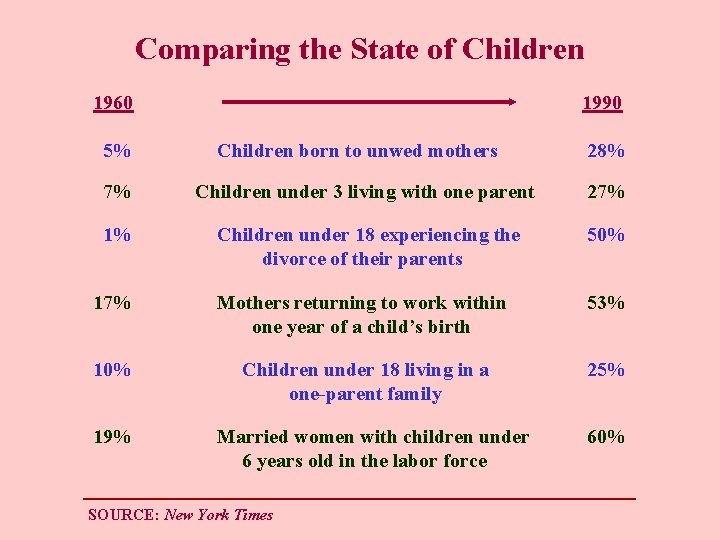 Comparing the State of Children

| 1960 | | 1990 |
|---|---|---|
| 5% | Children born to unwed mothers | 28% |
| 7% | Children under 3 living with one parent | 27% |
| 1% | Children under 18 experiencing the divorce of their parents | 50% |
| 17% | Mothers returning to work within one year of a child's birth | 53% |
| 10% | Children under 18 living in a one-parent family | 25% |
| 19% | Married women with children under 6 years old in the labor force | 60% |

SOURCE: New York Times